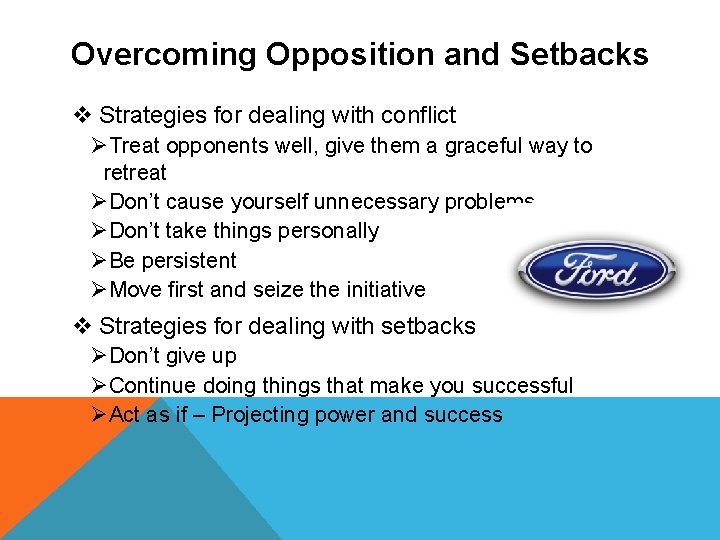 Overcoming Opposition and Setbacks

❖ Strategies for dealing with conflict

➢ Treat opponents well, give them a graceful way to retreat

➢ Don't cause yourself unnecessary problems

➢ Don't take things personally

➢ Be persistent

➢ Move first and seize the initiative

Ford

❖ Strategies for dealing with setbacks

➢ Don't give up

➢ Continue doing things that make you successful

➢ Act as if – Projecting power and success